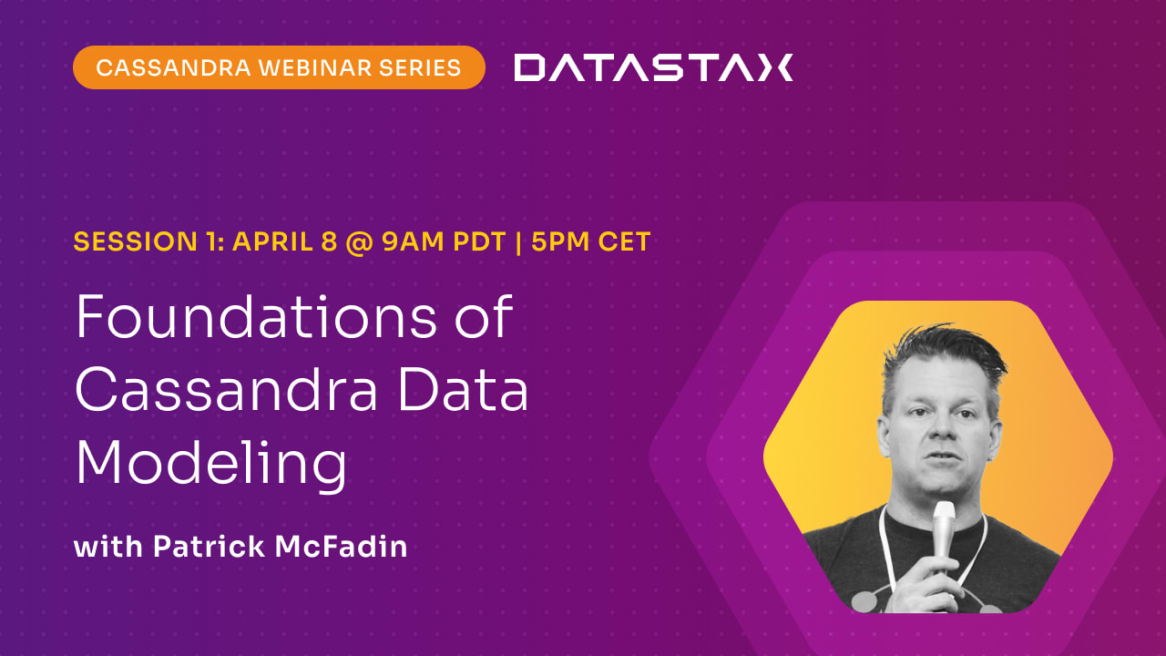 CASSANDRA WEBINAR SERIES DATASTAX

SESSION 1: APRIL 8 @ 9AM PDT | 5PM CET

Foundations of Cassandra Data Modeling

with Patrick McFadin